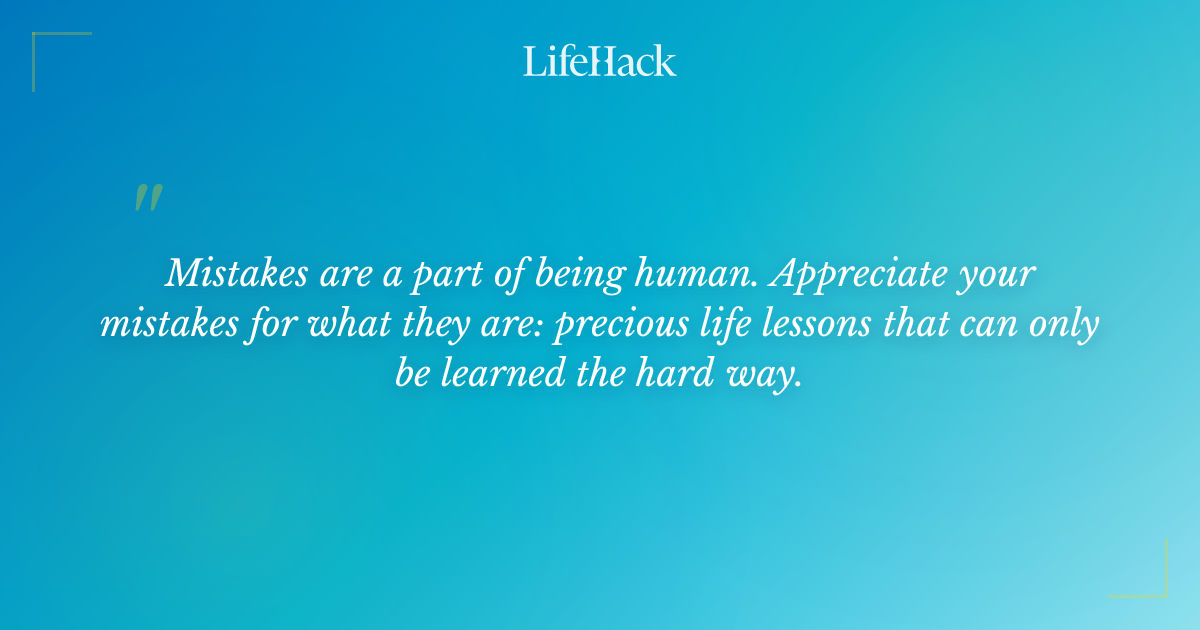 LifeHack

"

Mistakes are a part of being human. Appreciate your mistakes for what they are: precious life lessons that can only be learned the hard way.